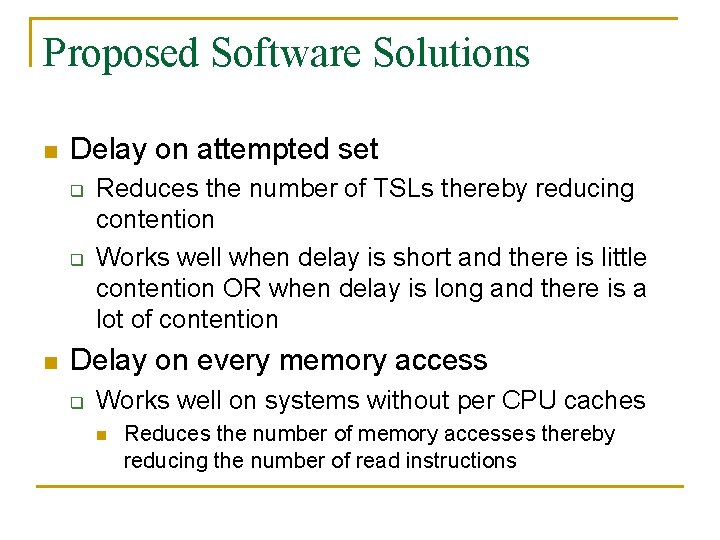 Proposed Software Solutions

Delay on attempted set

Reduces the number of TSLs thereby reducing contention

Works well when delay is short and there is little contention OR when delay is long and there is a lot of contention

Delay on every memory access

Works well on systems without per CPU caches

Reduces the number of memory accesses thereby reducing the number of read instructions